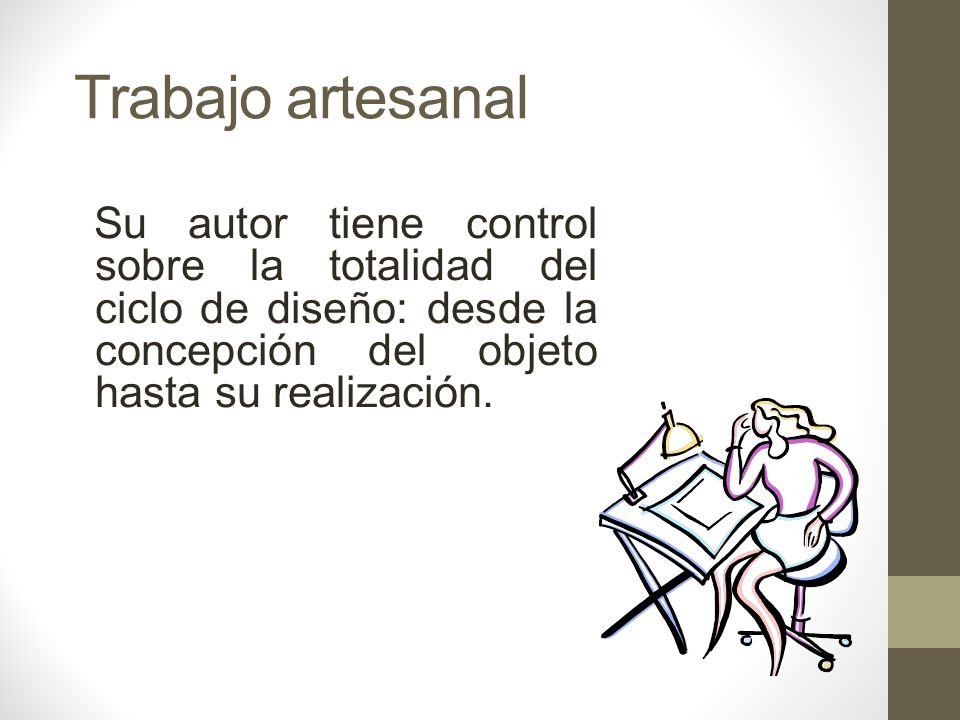 Trabajo artesanal

Su autor tiene control sobre la totalidad del ciclo de diseño: desde la concepción del objeto hasta su realización.